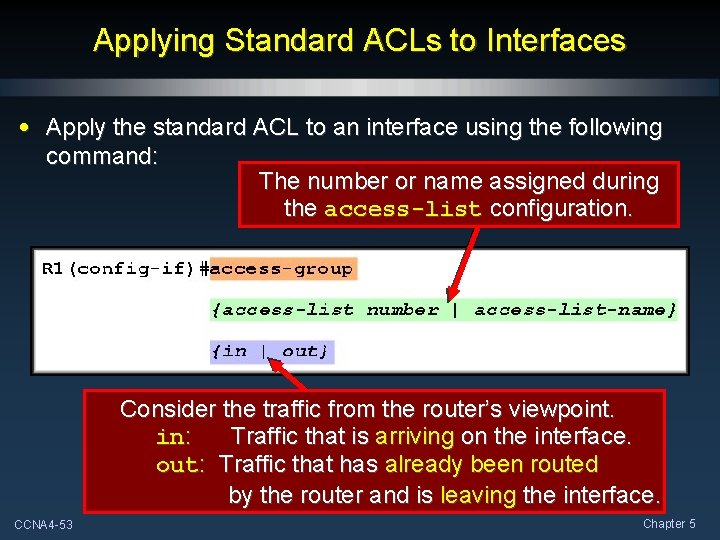 Applying Standard ACLs to Interfaces

• Apply the standard ACL to an interface using the following command:

The number or name assigned during the access-list configuration.

R1(config-if)#access-group

{access-list number | access-list-name}

{in | out}

Consider the traffic from the router's viewpoint.
in: Traffic that is arriving on the interface.
out: Traffic that has already been routed by the router and is leaving the interface.

CCNA4-53

Chapter 5